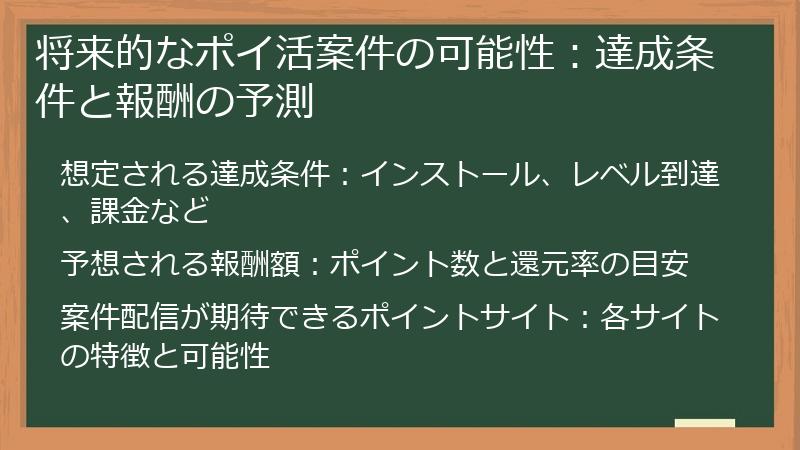 将来的なポイ活案件の可能性：達成条件と報酬の予測

想定される達成条件：インストール、レベル到達、課金など

予想される報酬額：ポイント数と還元率の目安

案件配信が期待できるポイントサイト：各サイトの特徴と可能性